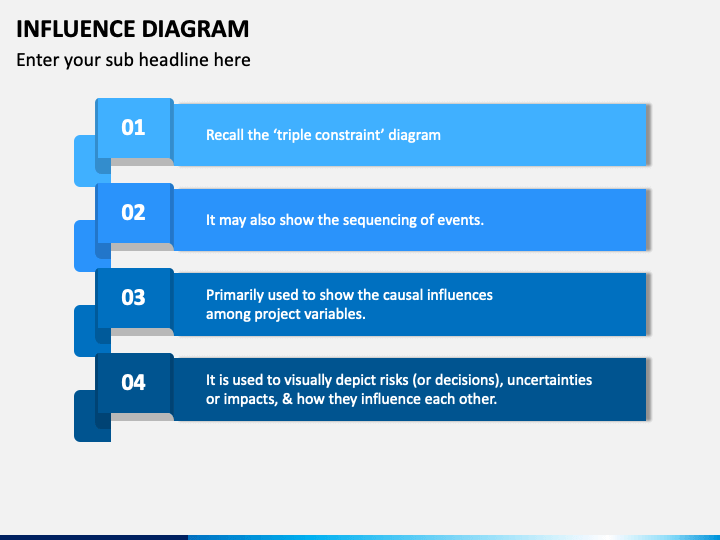 INFLUENCE DIAGRAM

Enter your sub headline here

01

Recall the ‘triple constraint’ diagram

02

It may also show the sequencing of events.

03

Primarily used to show the causal influences among project variables.

04

It is used to visually depict risks (or decisions), uncertainties or impacts, & how they influence each other.